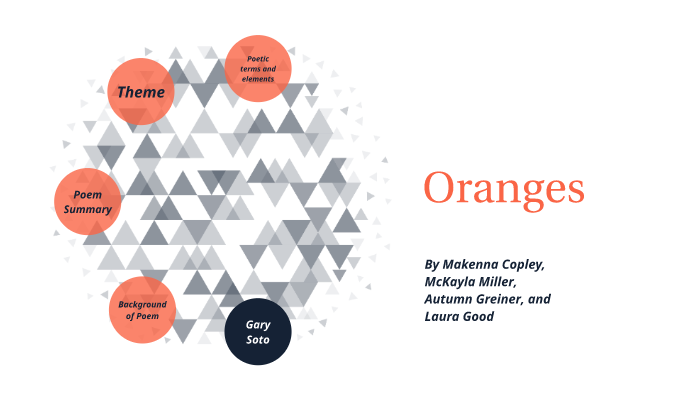 Theme

Poetic terms and elements

Poem Summary

Background of Poem

Gary Soto

Oranges

By Makenna Copley, McKayla Miller, Autumn Greiner, and Laura Good